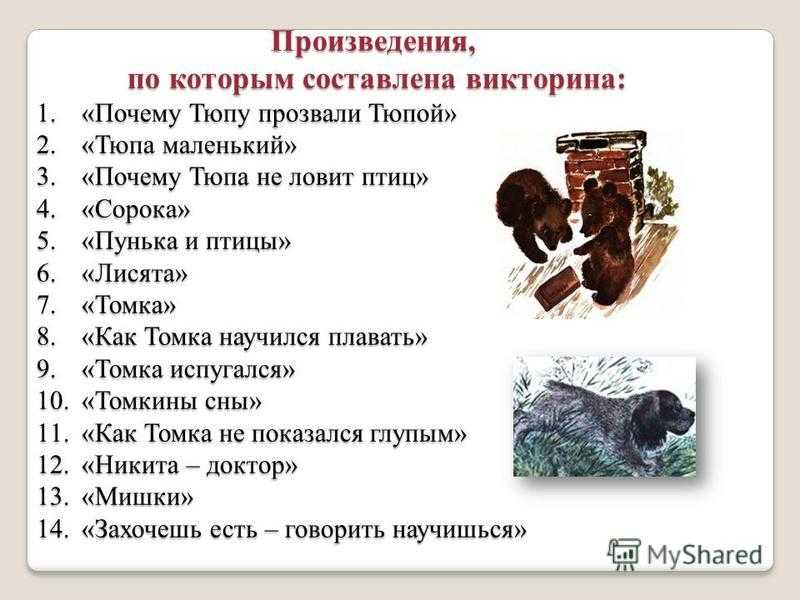 Произведения,
по которым составлена викторина:

1. «Почему Тюпу прозвали Тюпой»
2. «Тюпа маленький»
3. «Почему Тюпа не ловит птиц»
4. «Сорока»
5. «Пунька и птицы»
6. «Лисята»
7. «Томка»
8. «Как Томка научился плавать»
9. «Томка испугался»
10. «Томкины сны»
11. «Как Томка не показался глупым»
12. «Никита – доктор»
13. «Мишки»
14. «Захочешь есть – говорить научишься»

MyShared